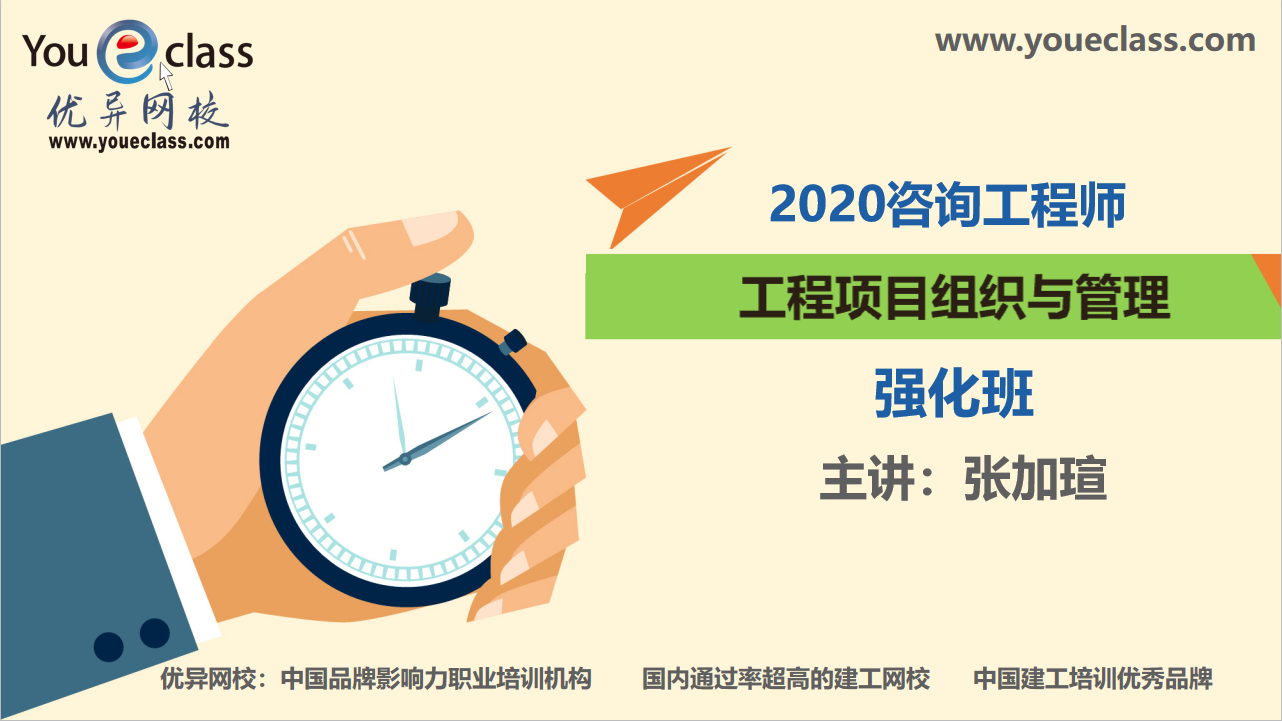 You e class
优异网校
www.youeclass.com

www.youeclass.com

2020咨询工程师

工程项目组织与管理

强化班

主讲：张加瑄

优异网校：中国品牌影响力职业培训机构　国内通过率超高的建工网校　中国建工培训优秀品牌